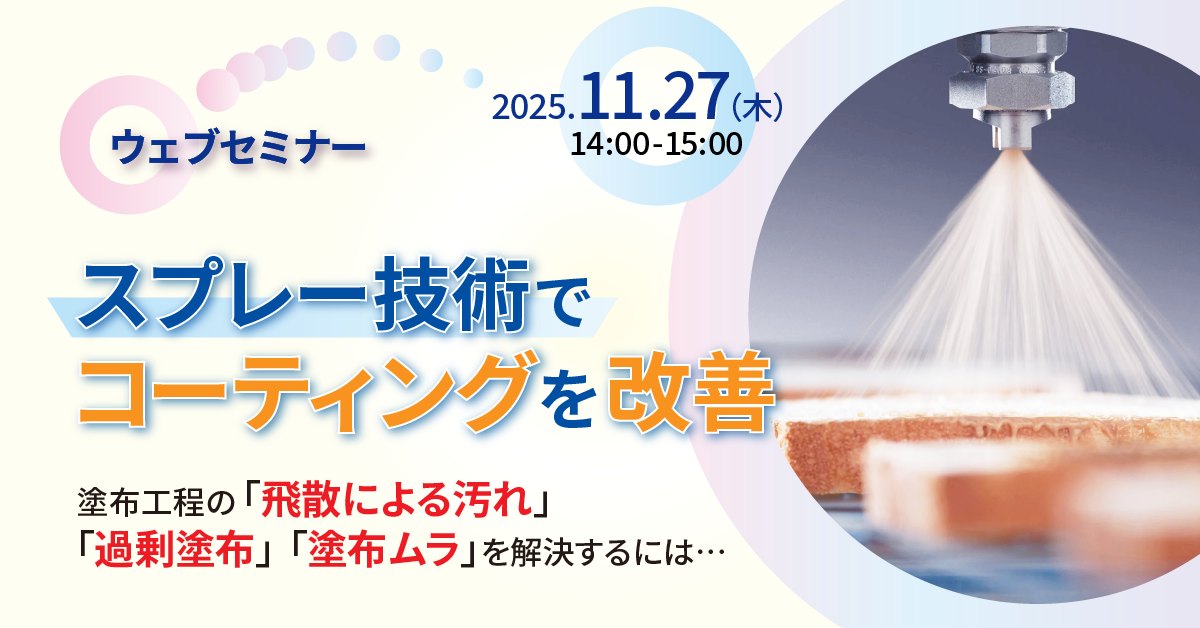 ウェブセミナー

2025.11.27（木）
14:00-15:00

スプレー技術で
コーティングを改善

塗布工程の「飛散による汚れ」
「過剰塗布」「塗布ムラ」を解決するには…